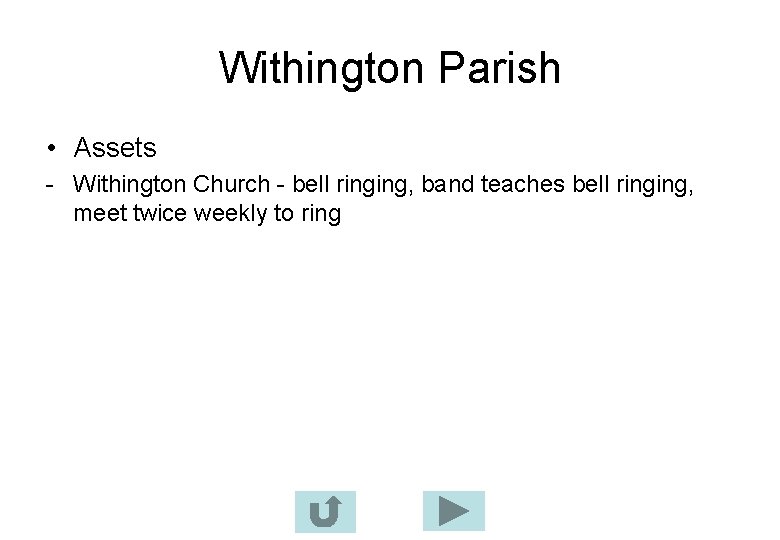 Withington Parish

• Assets

- Withington Church - bell ringing, band teaches bell ringing, meet twice weekly to ring